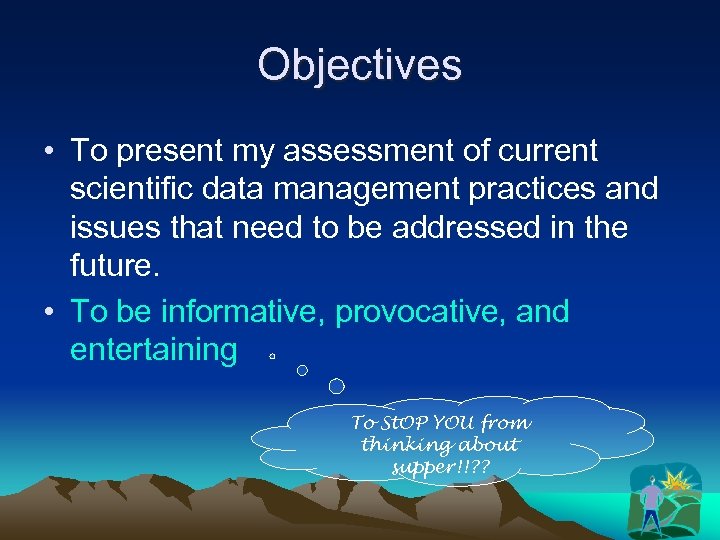 Objectives

• To present my assessment of current scientific data management practices and issues that need to be addressed in the future.

• To be informative, provocative, and entertaining

To StOP YOU from thinking about supper!!??